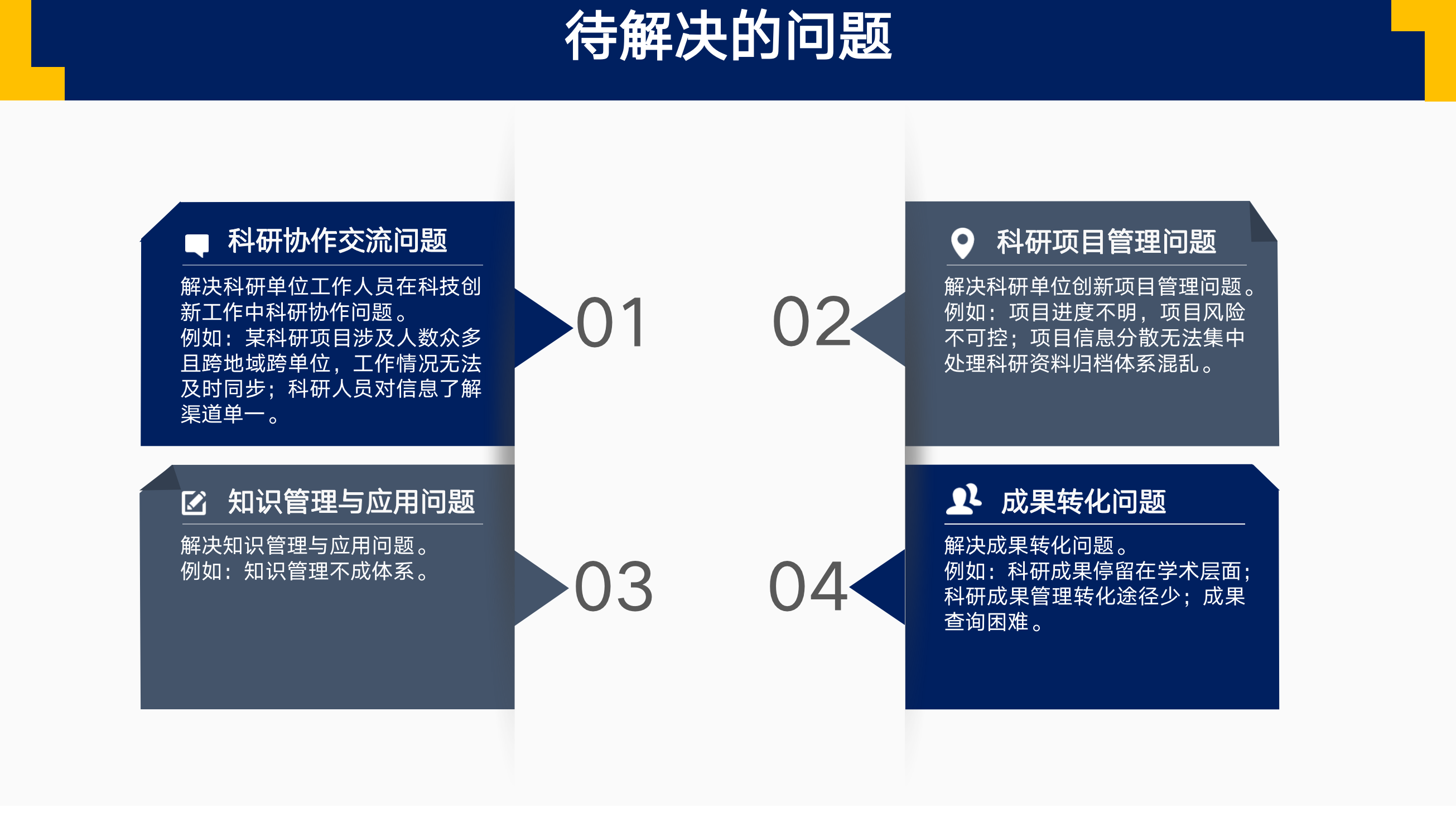 待解决的问题

科研协作交流问题

解决科研单位工作人员在科技创新工作中科研协作问题。
例如：某科研项目涉及人数众多且跨地域跨单位，工作情况无法及时同步；科研人员对信息了解渠道单一。

01

02

科研项目管理问题

解决科研单位创新项目管理问题。
例如：项目进度不明，项目风险不可控；项目信息分散无法集中处理科研资料归档体系混乱。

知识管理与应用问题

解决知识管理与应用问题。
例如：知识管理不成体系。

03

04

成果转化问题

解决成果转化问题。
例如：科研成果停留在学术层面；科研成果管理转化途径少；成果查询困难。